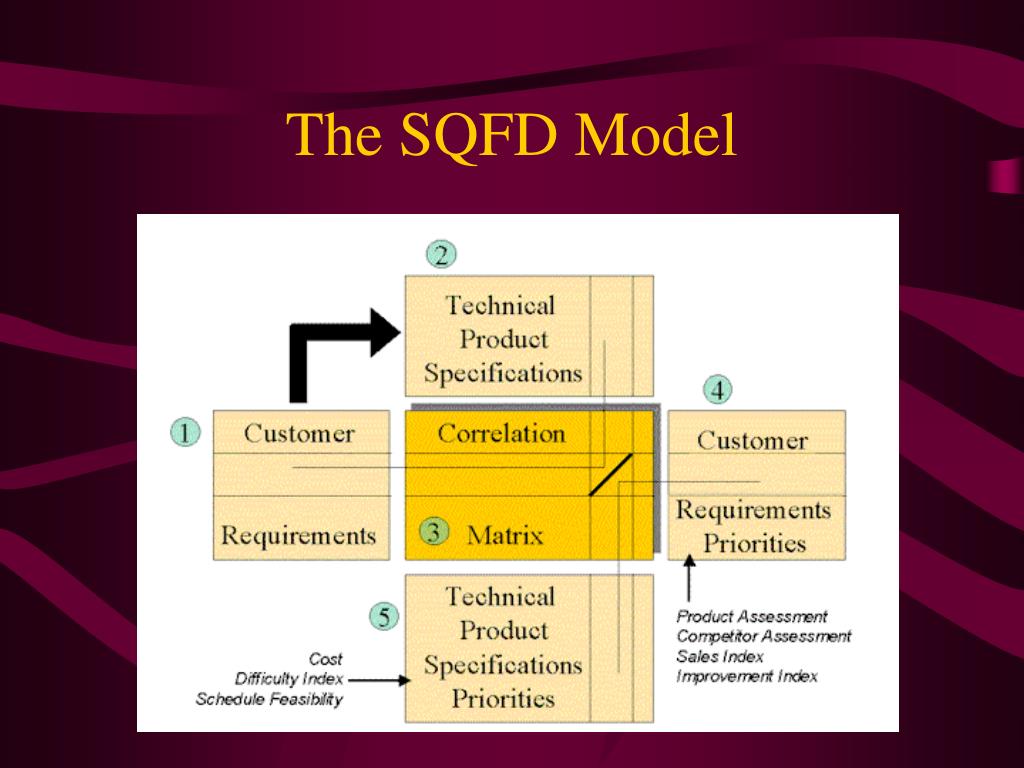 The SQFD Model

2

Technical Product Specifications

1

Customer

Requirements

Correlation

3 Matrix

4

Customer

Requirements Priorities

5

Technical Product Specifications Priorities

Cost
Difficulty Index
Schedule Feasibility

Product Assessment
Competitor Assessment
Sales Index
Improvement Index